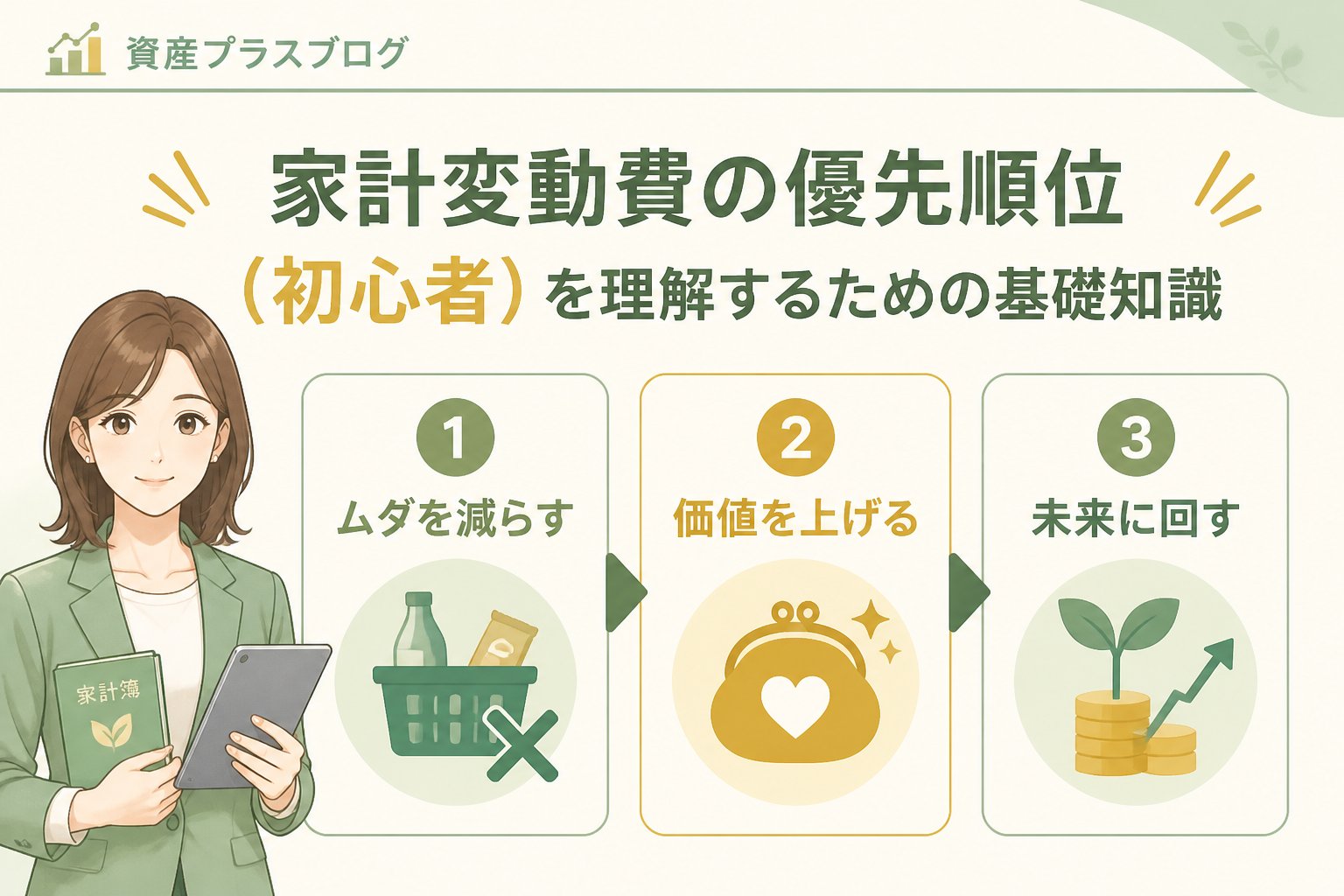 資産プラスブログ

家計変動費の優先順位
（初心者）を理解するための基礎知識

家計簿

1
ムダを減らす

2
価値を上げる

3
未来に回す